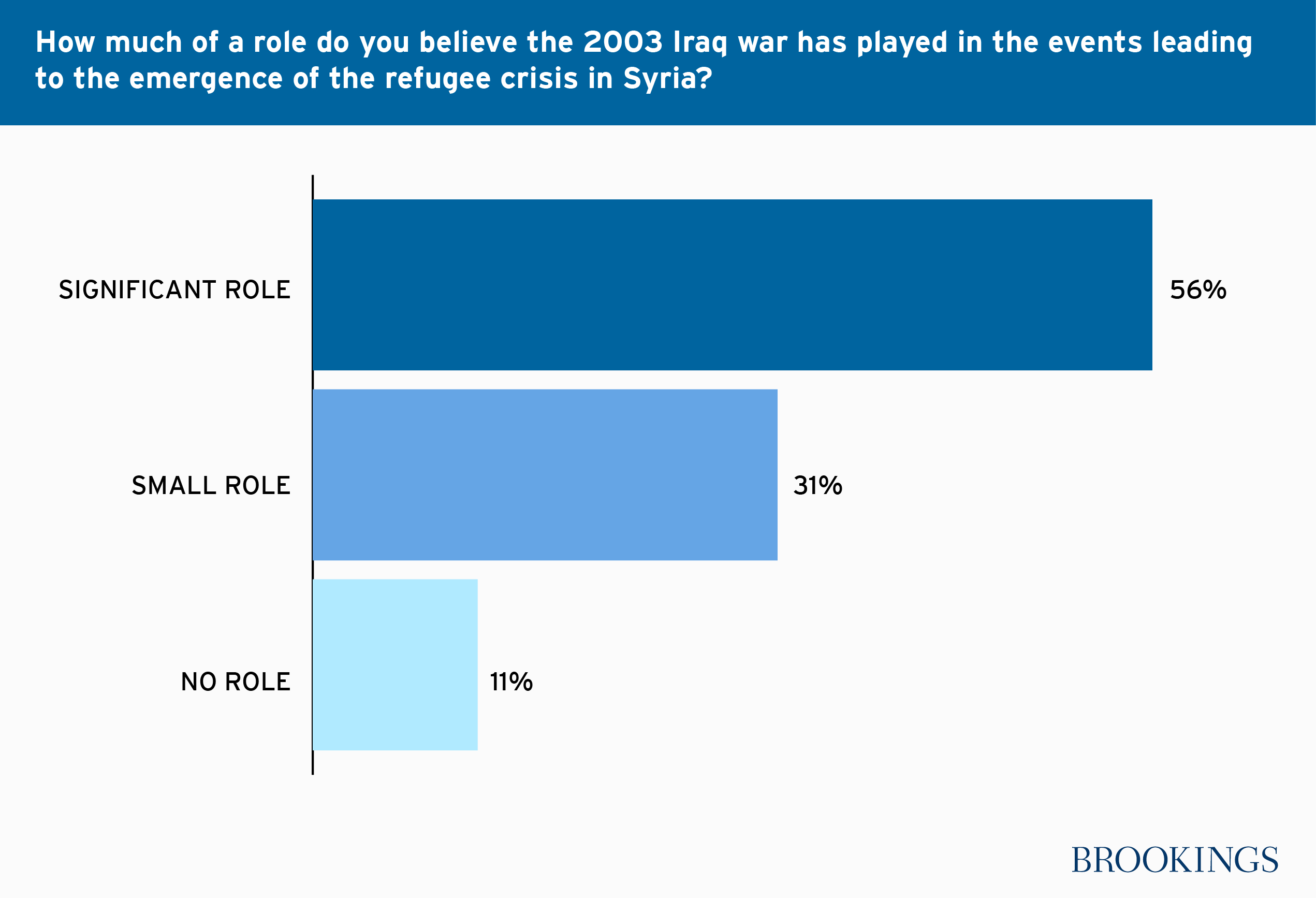 How much of a role do you believe the 2003 Iraq war has played in the events leading to the emergence of the refugee crisis in Syria?

SIGNIFICANT ROLE 56%

SMALL ROLE 31%

NO ROLE 11%

BROOKINGS